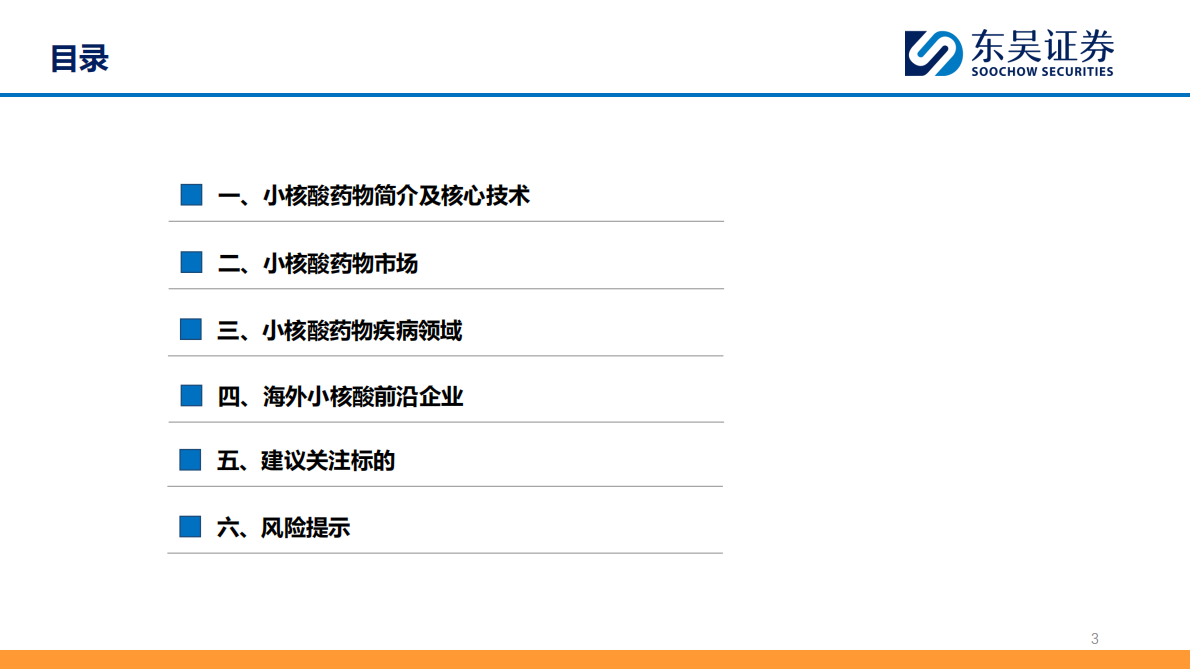 目录

东吴证券
SOOCHOW SECURITIES

一、小核酸药物简介及核心技术

二、小核酸药物市场

三、小核酸药物疾病领域

四、海外小核酸前沿企业

五、建议关注标的

六、风险提示

3